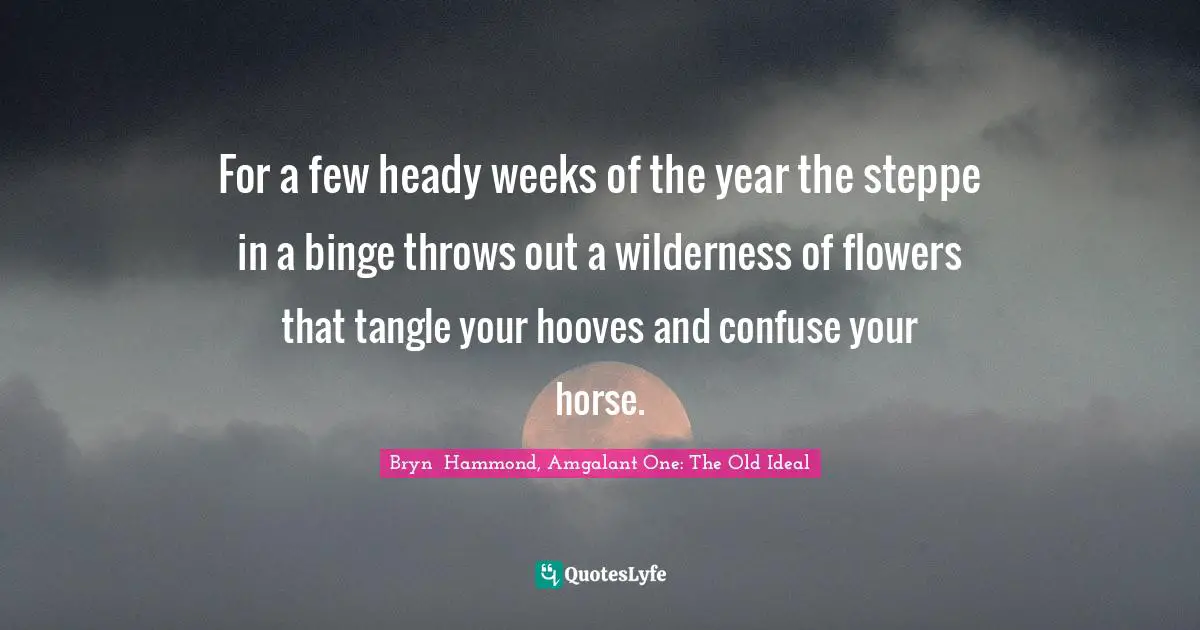 For a few heady weeks of the year the steppe in a binge throws out a wilderness of flowers that tangle your hooves and confuse your horse.

Bryn Hammond, Amgalant One: The Old Ideal

QuotesLyfe